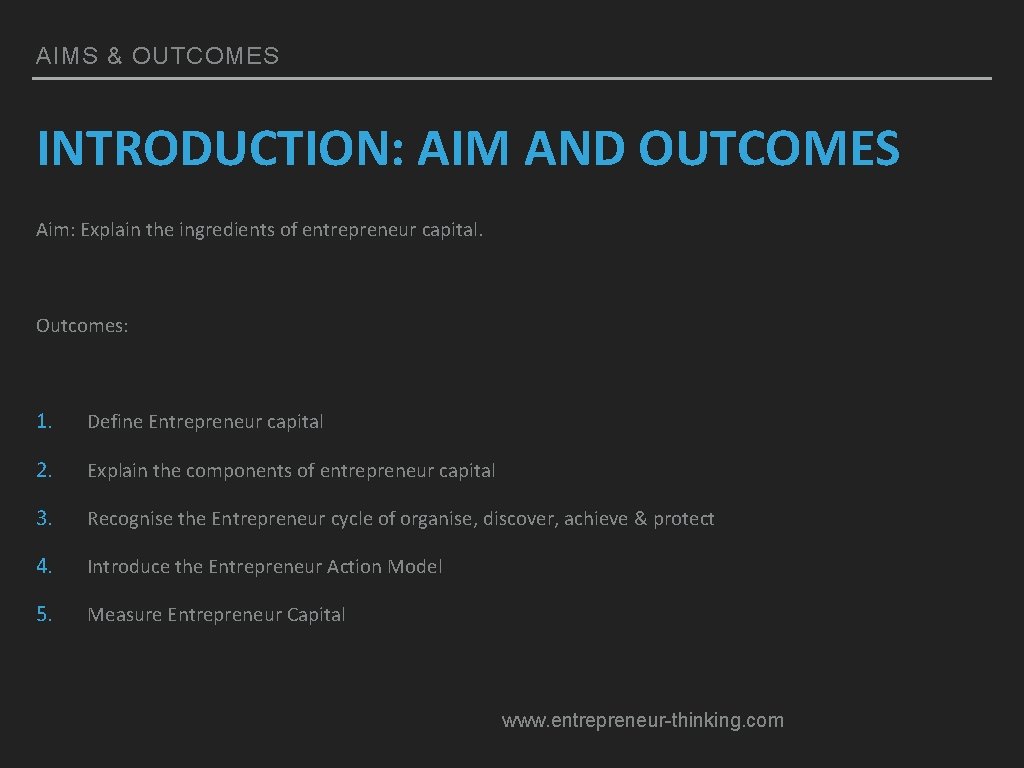 AIMS & OUTCOMES

INTRODUCTION: AIM AND OUTCOMES

Aim: Explain the ingredients of entrepreneur capital.

Outcomes:

1. Define Entrepreneur capital
2. Explain the components of entrepreneur capital
3. Recognise the Entrepreneur cycle of organise, discover, achieve & protect
4. Introduce the Entrepreneur Action Model
5. Measure Entrepreneur Capital

www.entrepreneur-thinking.com